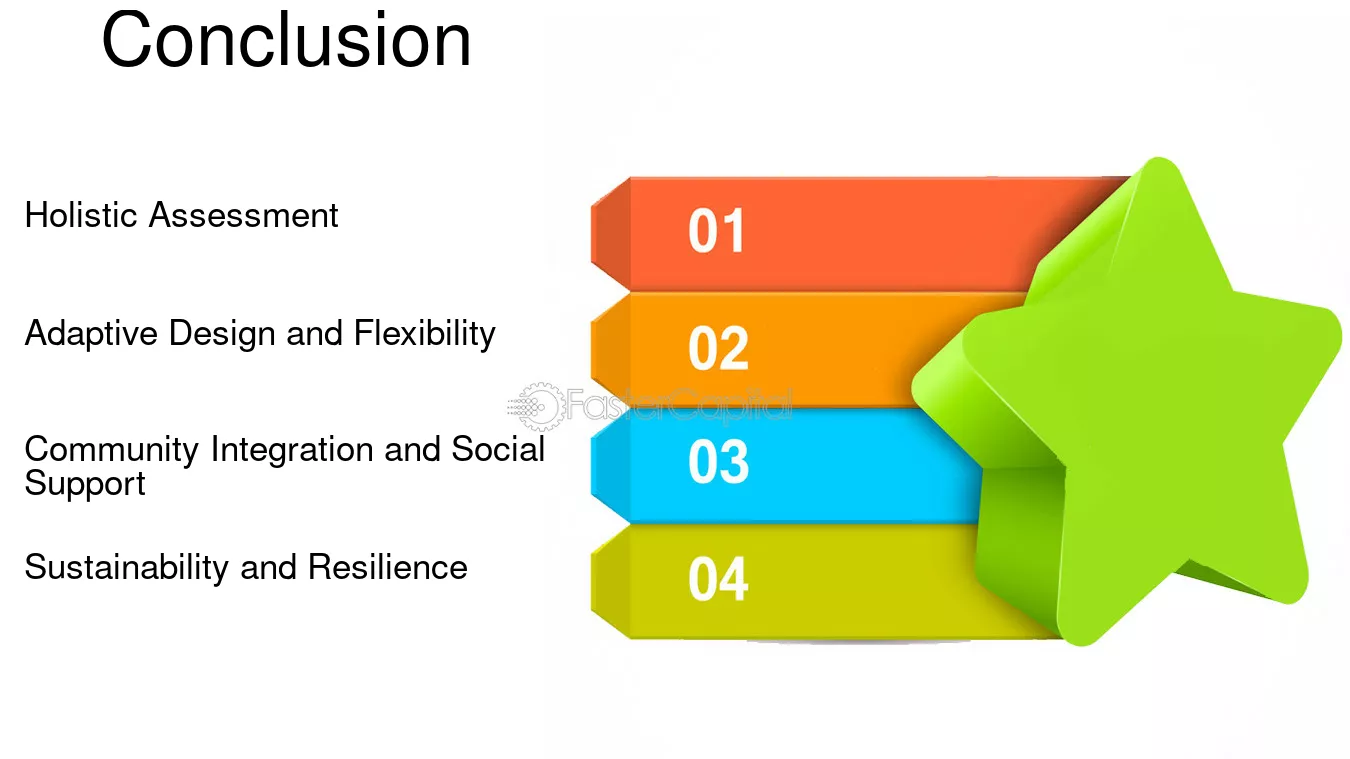 Conclusion

Holistic Assessment

Adaptive Design and Flexibility

Community Integration and Social Support

Sustainability and Resilience

01

02

03

04

FasterCapital